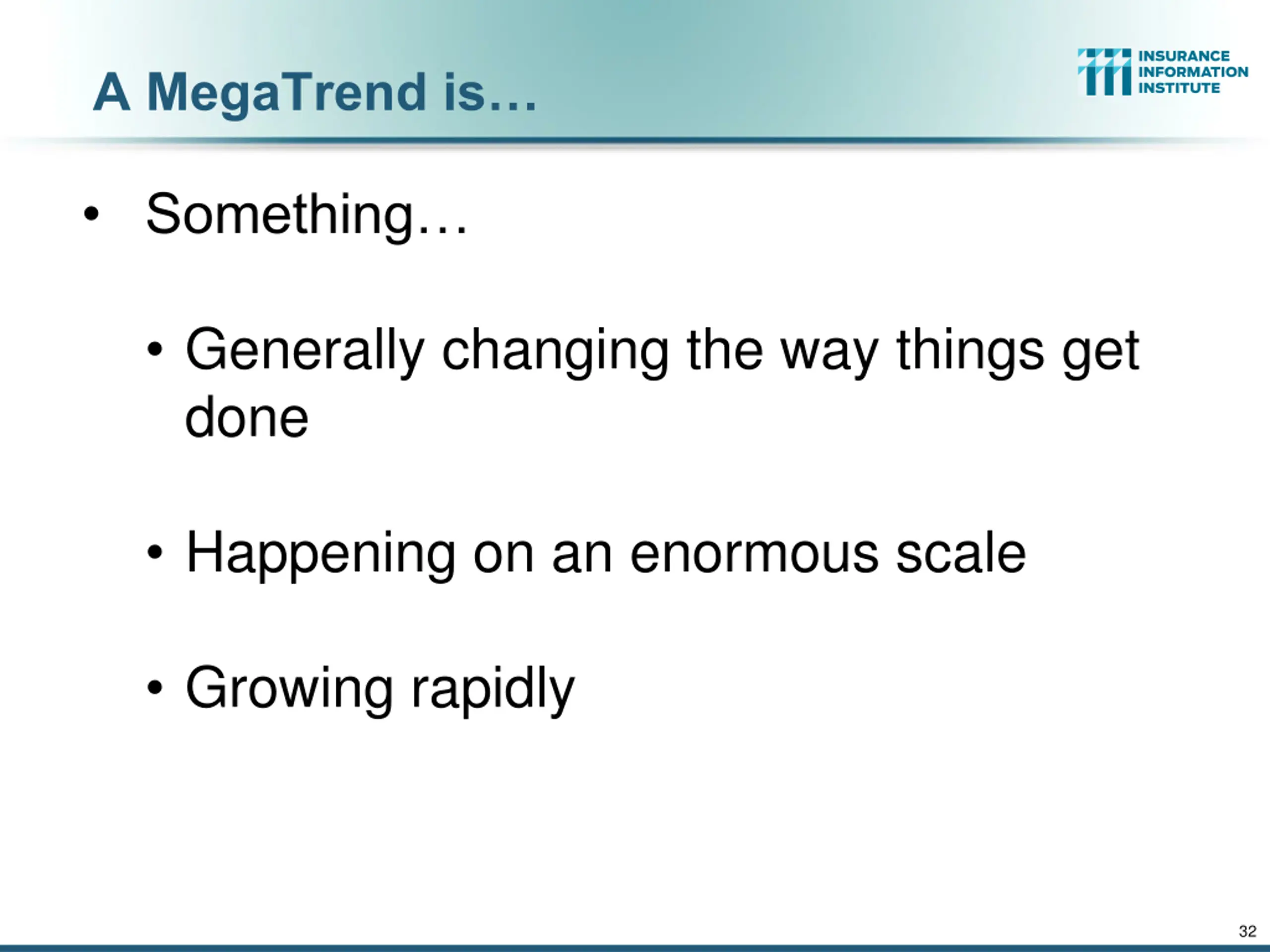 A MegaTrend is…

INSURANCE INFORMATION INSTITUTE

• Something…

• Generally changing the way things get done

• Happening on an enormous scale

• Growing rapidly

32